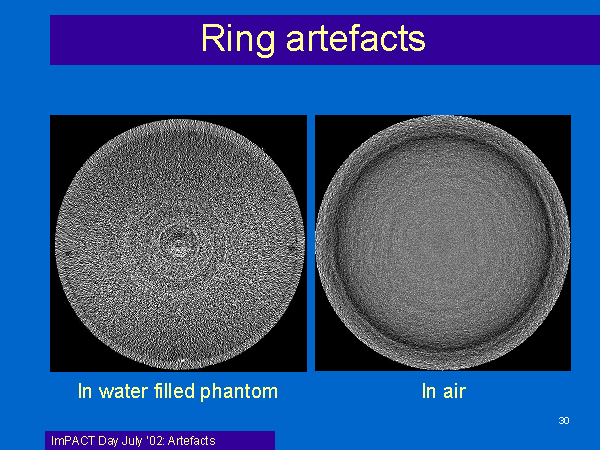 Ring artefacts

In water filled phantom

In air

30

ImPACT Day July '02: Artefacts